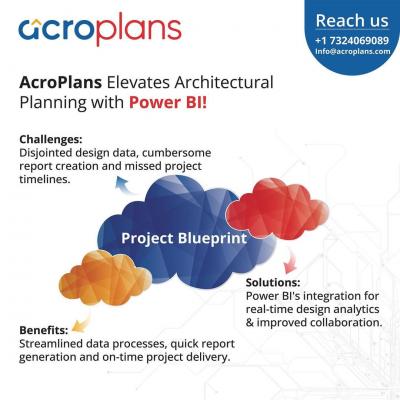 acroplans

Reach us
+1 7324069089
Info@acroplans.com

AcroPlans Elevates Architectural Planning with Power BI!

Challenges:
Disjointed design data, cumbersome report creation and missed project timelines.

Project Blueprint

Solutions:
Power BI's integration for real-time design analytics & improved collaboration.

Benefits:
Streamlined data processes, quick report generation and on-time project delivery.